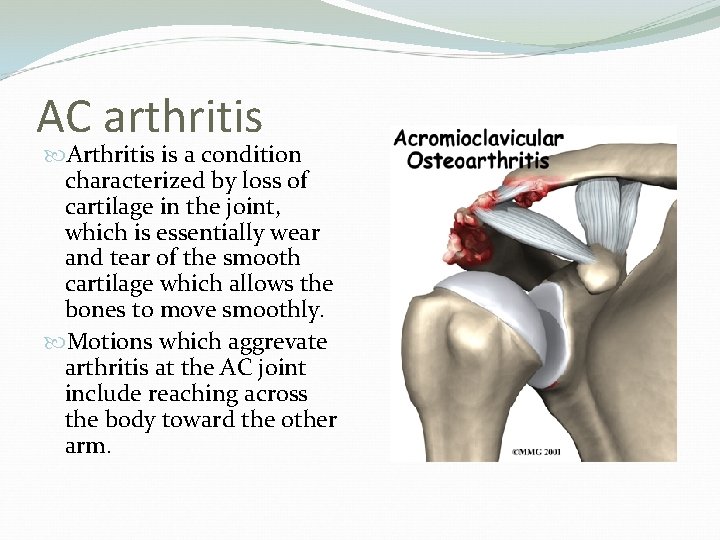 AC arthritis

Arthritis is a condition characterized by loss of cartilage in the joint, which is essentially wear and tear of the smooth cartilage which allows the bones to move smoothly.

Motions which aggrevate arthritis at the AC joint include reaching across the body toward the other arm.

Acromioclavicular Osteoarthritis

©MMG 2001